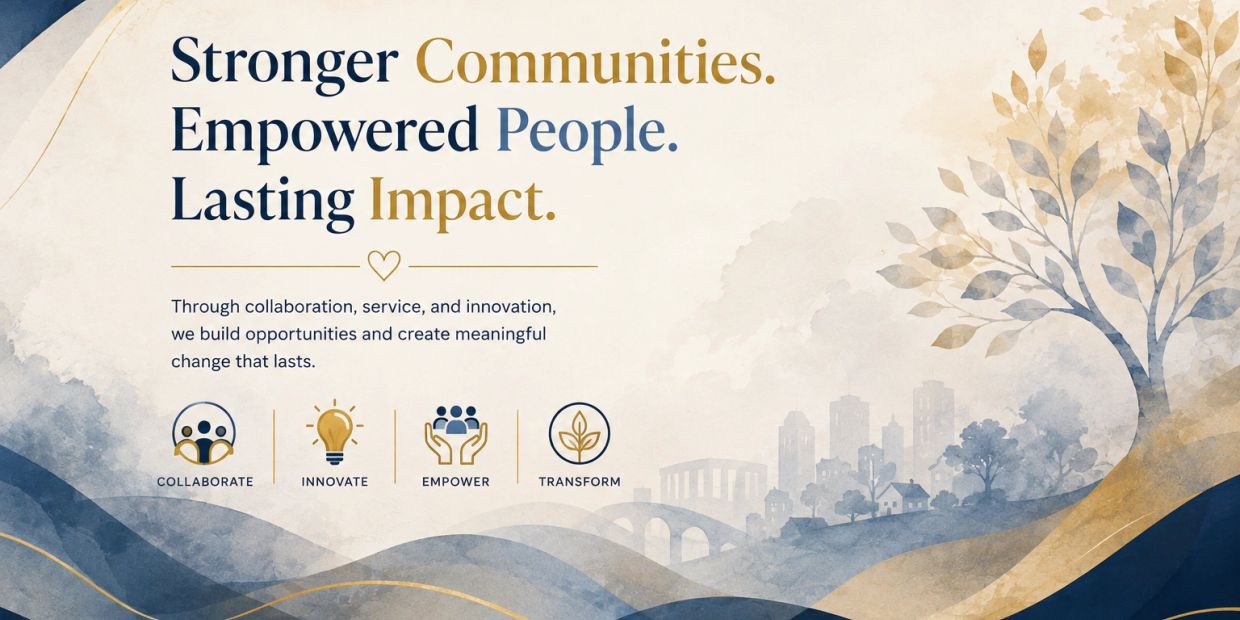 Stronger Communities.
Empowered People.
Lasting Impact.

Through collaboration, service, and innovation, we build opportunities and create meaningful change that lasts.

COLLABORATE

INNOVATE

EMPOWER

TRANSFORM